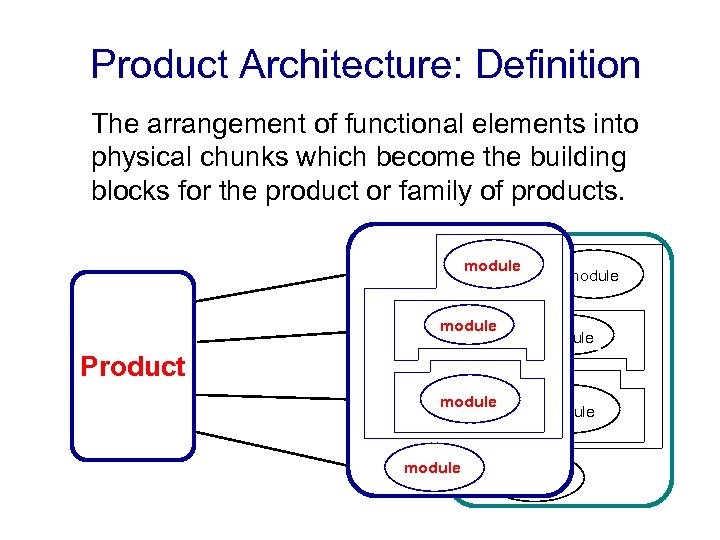 Product Architecture: Definition

The arrangement of functional elements into physical chunks which become the building blocks for the product or family of products.

Product

module

module

module

module

nodule

ule

ule